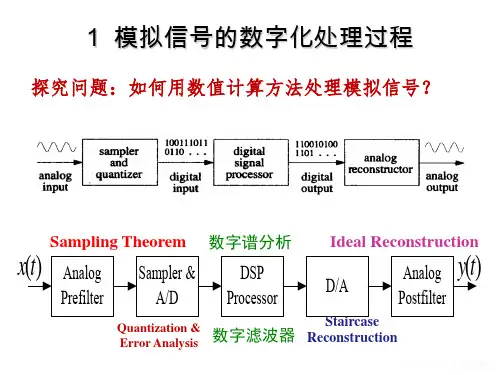 1 模拟信号的数字化处理过程

探究问题：如何用数值计算方法处理模拟信号？

analog input

sampler and quantizer

100111011 0110 . . .

digital input

digital signal processor

110010100 1101 . . .

digital output

analog reconstructor

analog output

Sampling Theorem

数字谱分析

Ideal Reconstruction

$x(t)$

Analog Prefilter

Sampler & A/D

DSP Processor

D/A

Analog Postfilter

$y(t)$

Quantization & Error Analysis

数字滤波器

Staircase Reconstruction